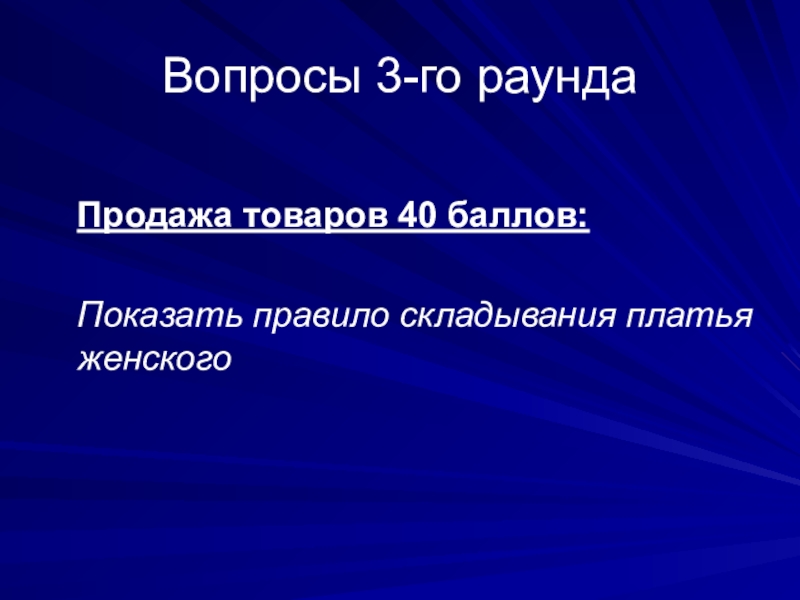 Вопросы 3-го раунда

Продажа товаров 40 баллов:

Показать правило складывания платья женского